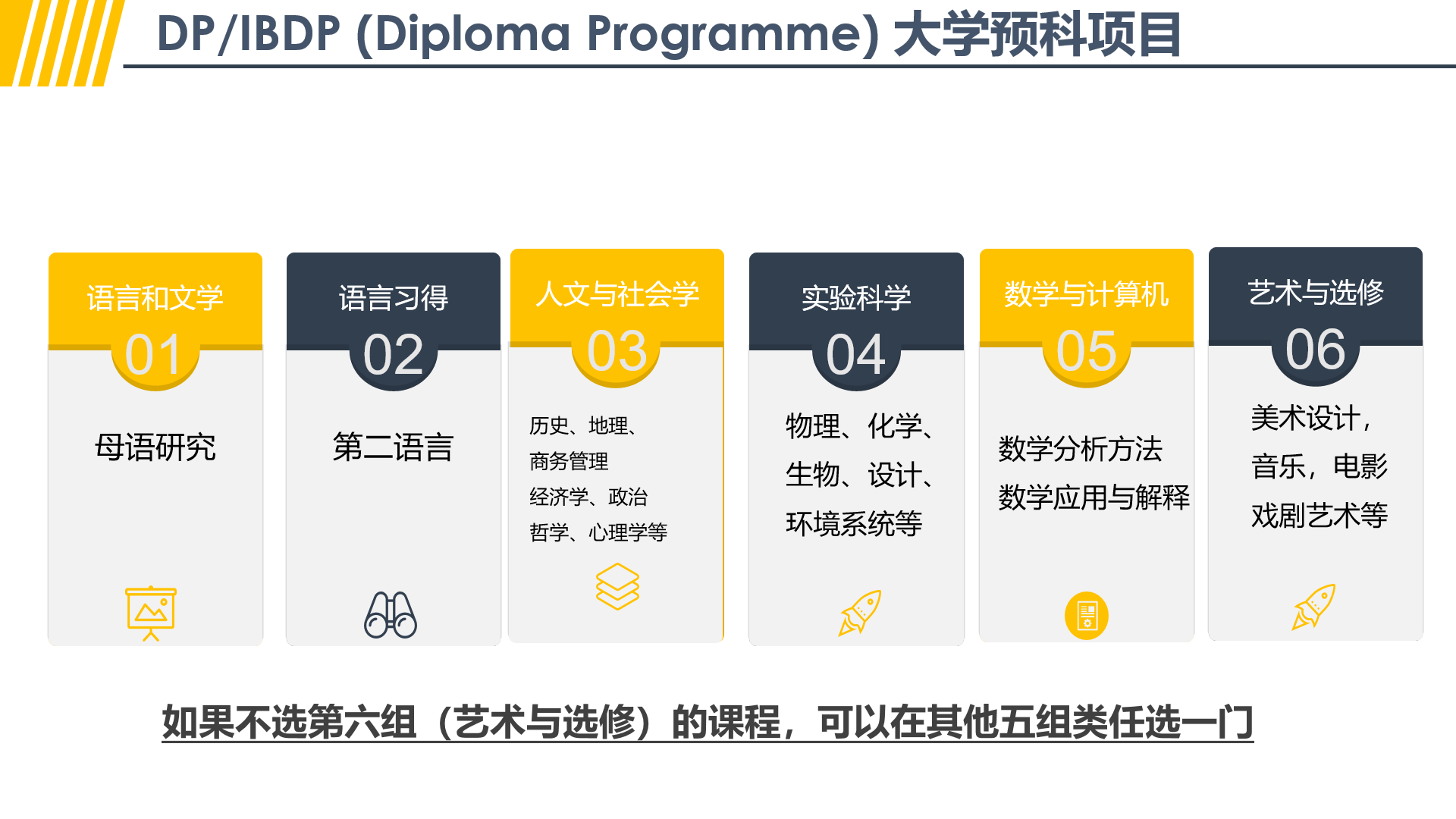 DP/IBDP (Diploma Programme) 大学预科项目

语言和文学
01
母语研究

语言习得
02
第二语言

人文与社会学
03
历史、地理、
商务管理
经济学、政治
哲学、心理学等

实验科学
04
物理、化学、
生物、设计、
环境系统等

数学与计算机
05
数学分析方法
数学应用与解释

艺术与选修
06
美术设计，
音乐，电影
戏剧艺术等

如果不选第六组（艺术与选修）的课程，可以在其他五组类任选一门